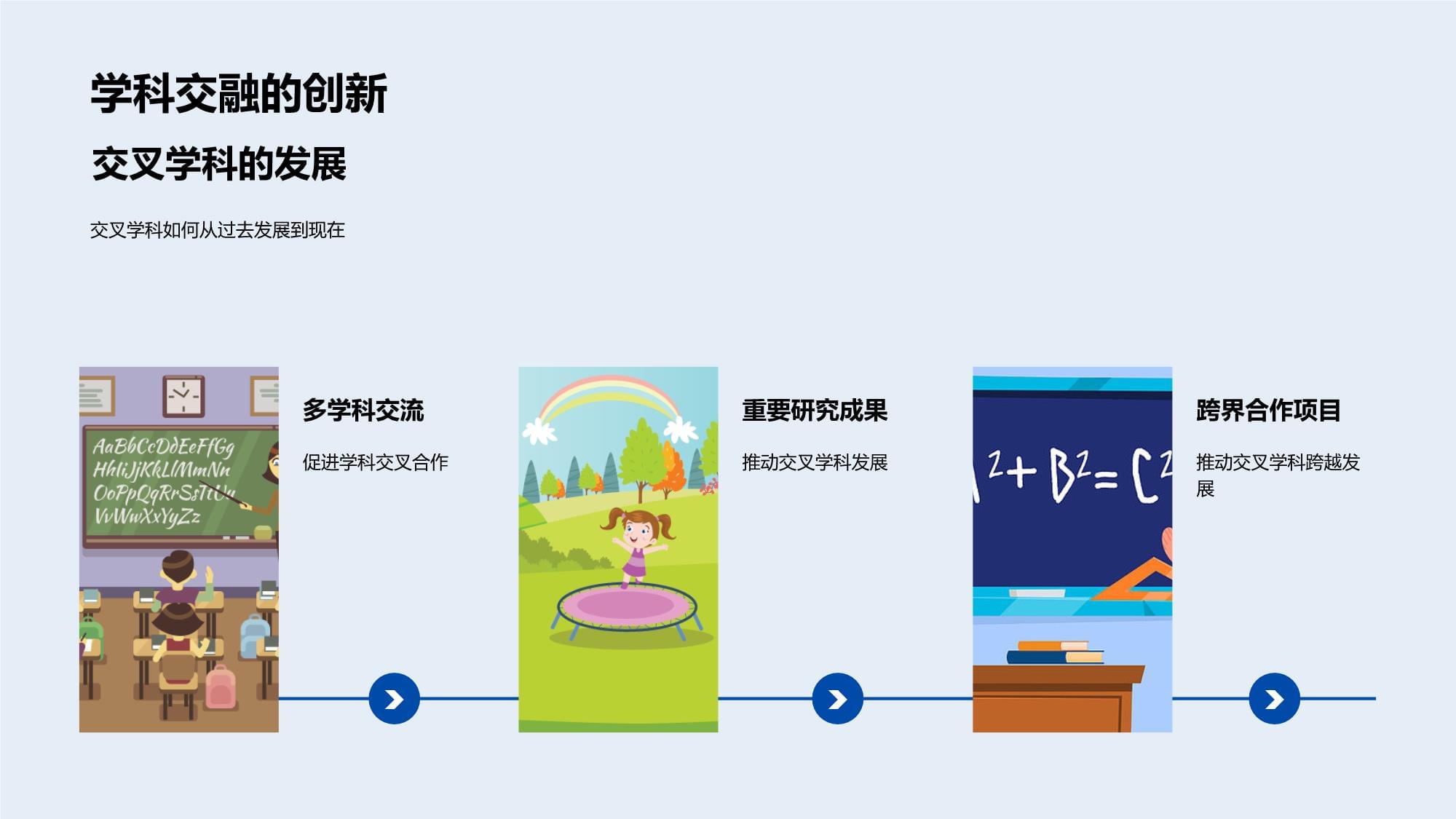 学科交融的创新

交叉学科的发展

交叉学科如何从过去发展到现在

AaBbCcDdEeFfGg
HhIiJjKkLlMmNn
OoPpQqRrSsTtUu
VvWwXxYyZz

多学科交流

促进学科交叉合作

重要研究成果

推动交叉学科发展

$^2+B^2=C^2$

跨界合作项目

推动交叉学科跨越发展